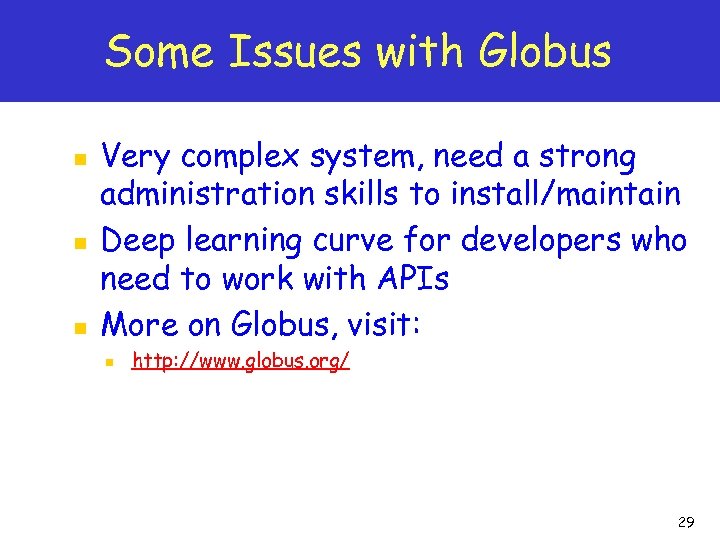 Some Issues with Globus

- Very complex system, need a strong administration skills to install/maintain
- Deep learning curve for developers who need to work with APIs
- More on Globus, visit:
  - http://www.globus.org/

29